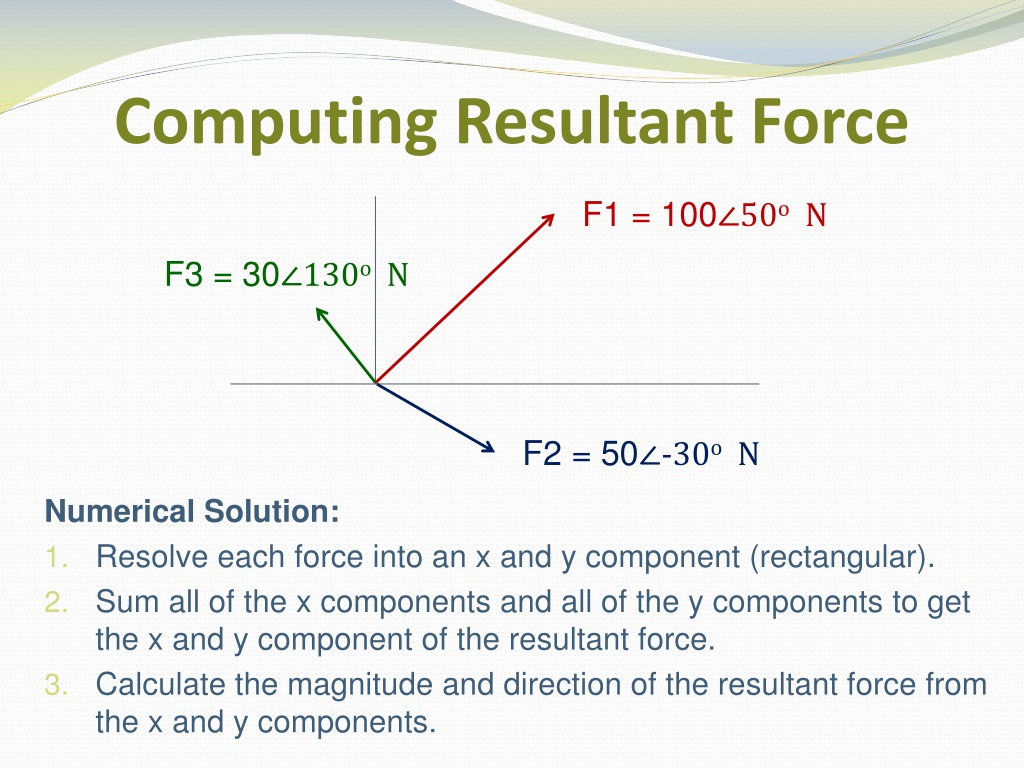 Computing Resultant Force

F1 = $100\angle 50^o$ N

F3 = $30\angle 130^o$ N

F2 = $50\angle -30^o$ N

Numerical Solution:
1. Resolve each force into an x and y component (rectangular).
2. Sum all of the x components and all of the y components to get the x and y component of the resultant force.
3. Calculate the magnitude and direction of the resultant force from the x and y components.